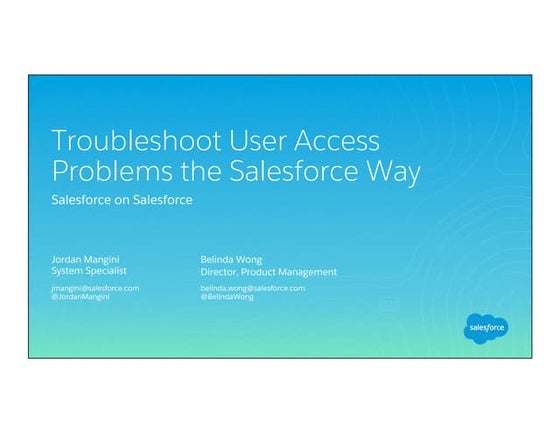 Troubleshoot User Access Problems the Salesforce Way

Salesforce on Salesforce

Jordan Mangini
System Specialist

jmangini@salesforce.com
@JordanMangini

Belinda Wong
Director, Product Management

belinda.wong@salesforce.com
@BelindaWong

salesforce